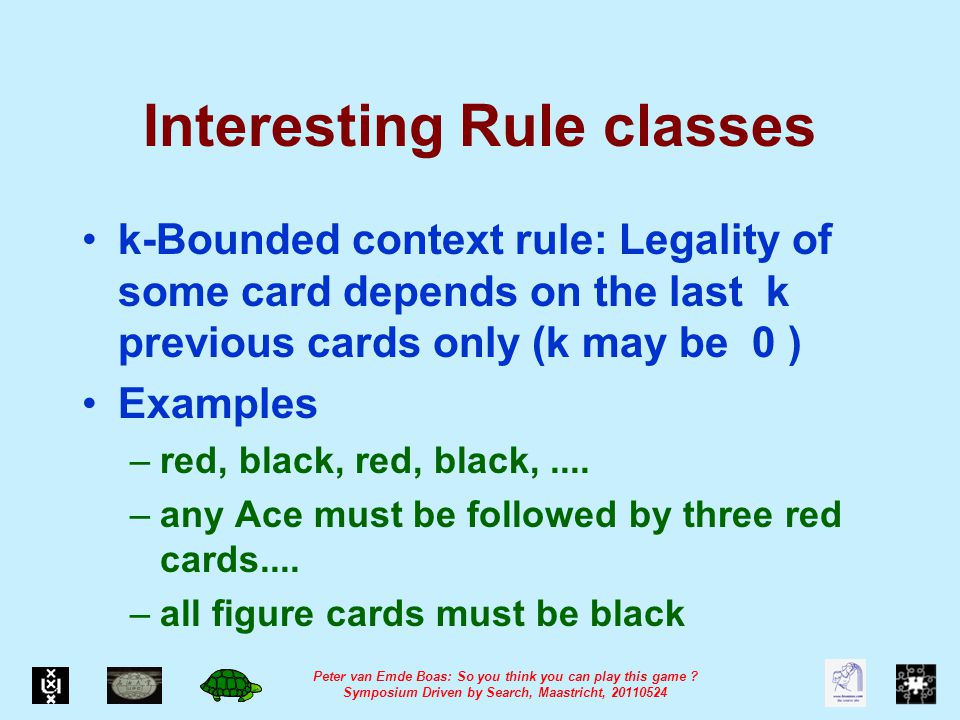 Interesting Rule classes

• k-Bounded context rule: Legality of some card depends on the last k previous cards only (k may be 0 )
• Examples
– red, black, red, black, ....
– any Ace must be followed by three red cards....
– all figure cards must be black

Peter van Emde Boas: So you think you can play this game ?
Symposium Driven by Search, Maastricht, 20110524